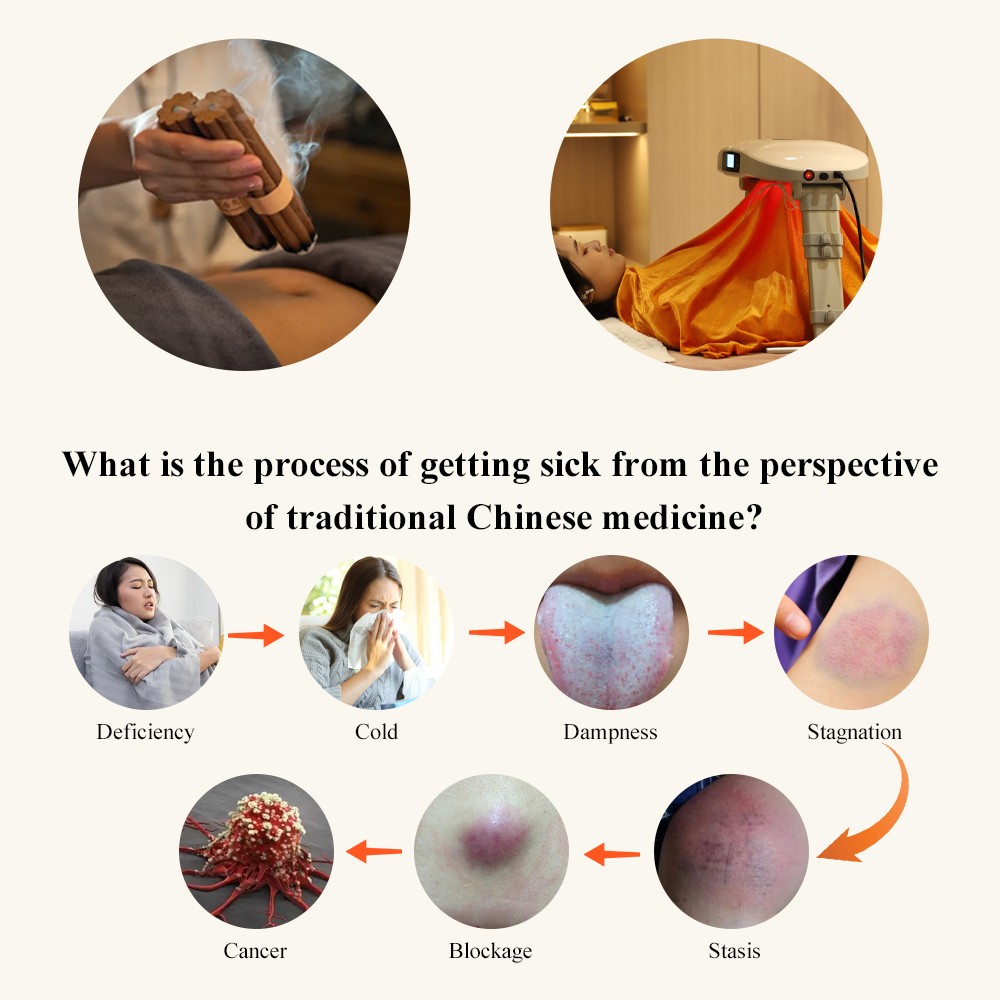 What is the process of getting sick from the perspective of traditional Chinese medicine?

Deficiency

Cold

Dampness

Stagnation

Stasis

Blockage

Cancer